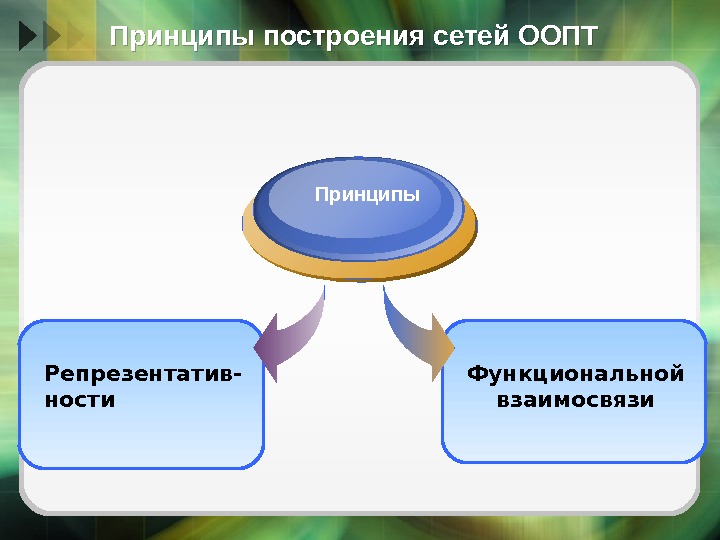 Принципы построения сетей ООПТ

Принципы

Репрезентативности

Функциональной взаимосвязи